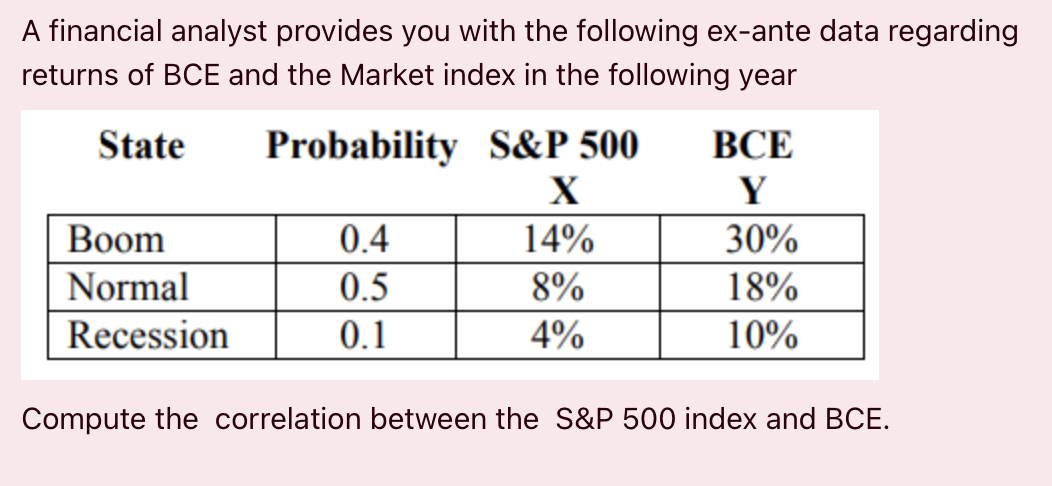 A financial analyst provides you with the following ex-ante data regarding returns of BCE and the Market index in the following year

| State | Probability | S&P 500 X | BCE Y |
|---|---|---|---|
| Boom | 0.4 | 14% | 30% |
| Normal | 0.5 | 8% | 18% |
| Recession | 0.1 | 4% | 10% |

Compute the correlation between the S&P 500 index and BCE.